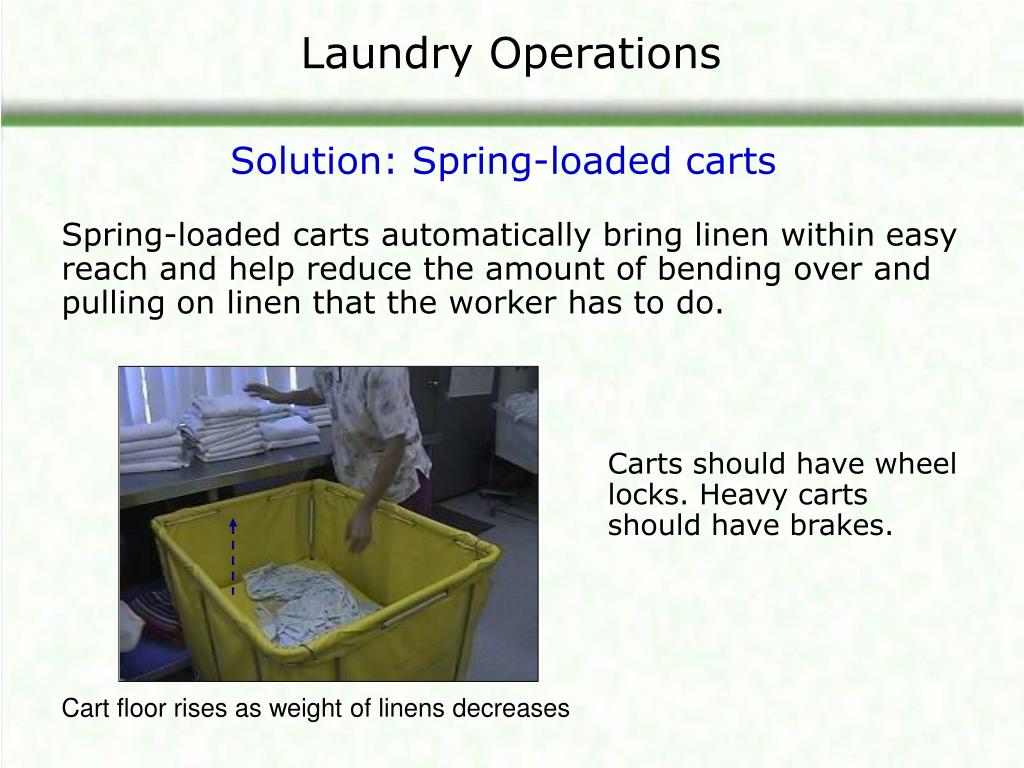 Laundry Operations

Solution: Spring-loaded carts

Spring-loaded carts automatically bring linen within easy reach and help reduce the amount of bending over and pulling on linen that the worker has to do.

Carts should have wheel locks. Heavy carts should have brakes.

Cart floor rises as weight of linens decreases